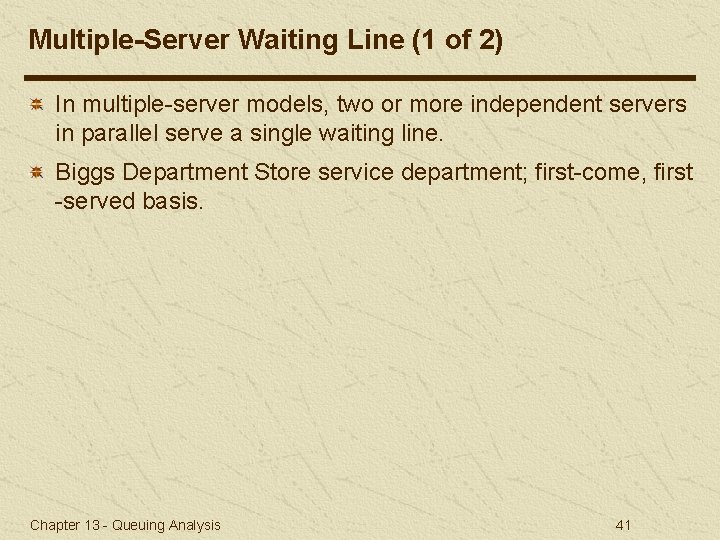 Multiple-Server Waiting Line (1 of 2)

In multiple-server models, two or more independent servers in parallel serve a single waiting line.

Biggs Department Store service department; first-come, first -served basis.

Chapter 13 - Queuing Analysis

41